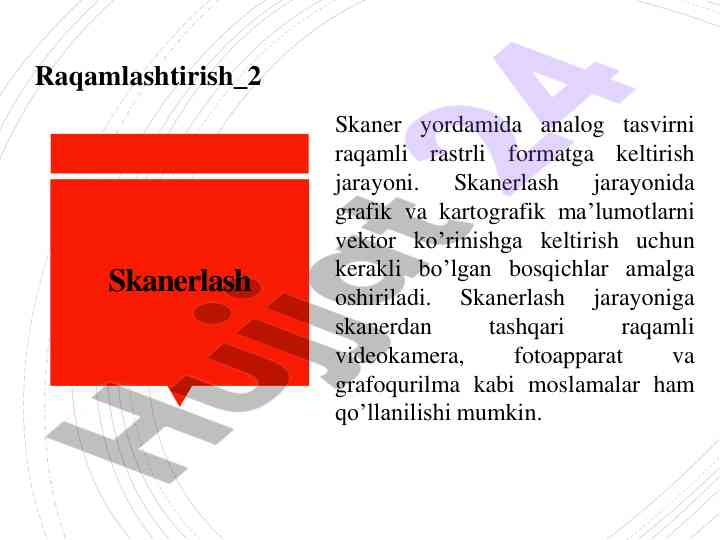 Raqamlashtirish_2

Skanerlash

Skaner yordamida analog tasvirni raqamli rastrli formatga keltirish jarayoni. Skanerlash jarayonida grafik va kartografik ma’lumotlarni vektor ko’rinishga keltirish uchun kerakli bo’lgan bosqichlar amalga oshiriladi. Skanerlash jarayoniga skanerdan tashqari raqamli videokamera, fotoapparat va grafoqurilma kabi moslamalar ham qo’llanilishi mumkin.

Hujjat24